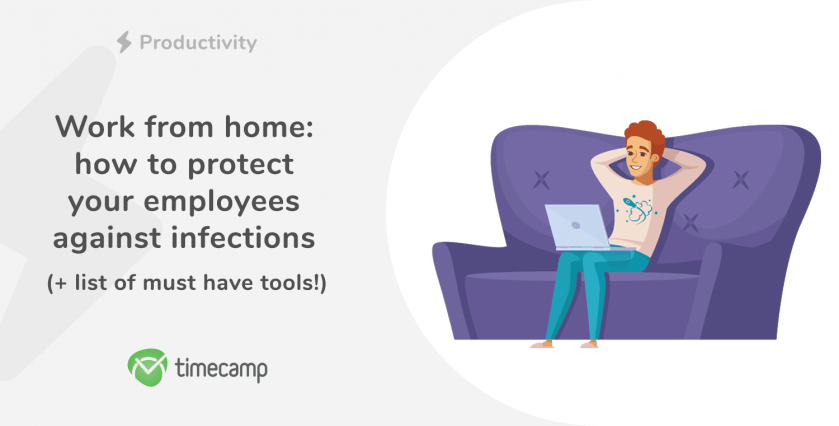 Productivity

Work from home: how to protect your employees against infections

(+ list of must have tools!)

timecamp